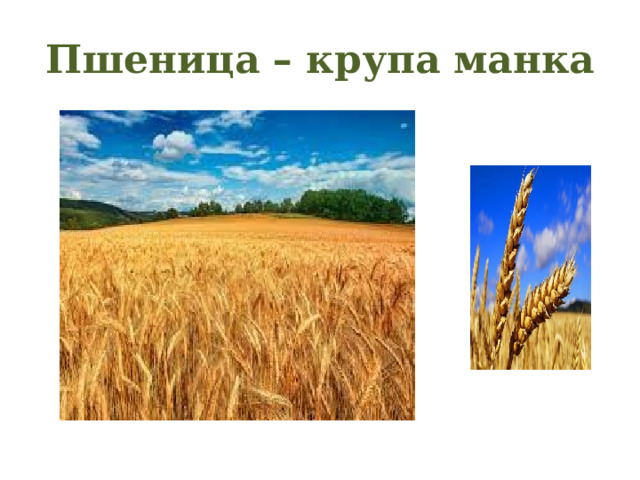 Пшеница – крупа манка